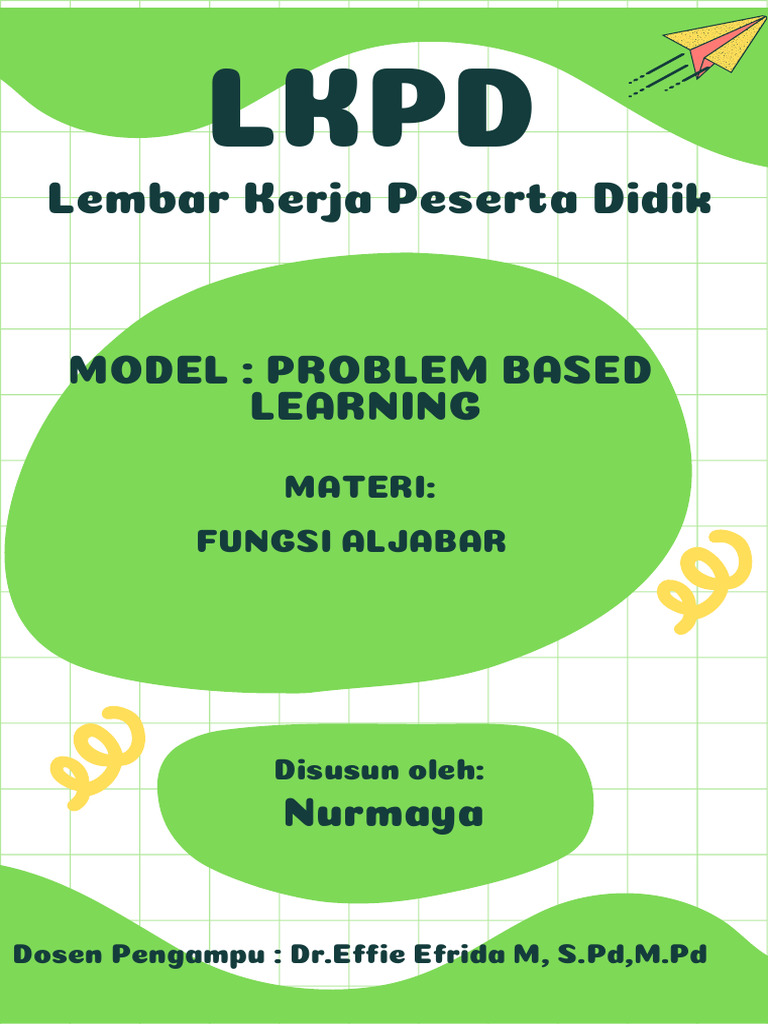 LKPD

Lembar Kerja Peserta Didik

MODEL : PROBLEM BASED LEARNING

MATERI:

FUNGSI ALJABAR

Disusun oleh:

Nurmaya

Dosen Pengampu : Dr.Effie Efrida M, S.Pd,M.Pd